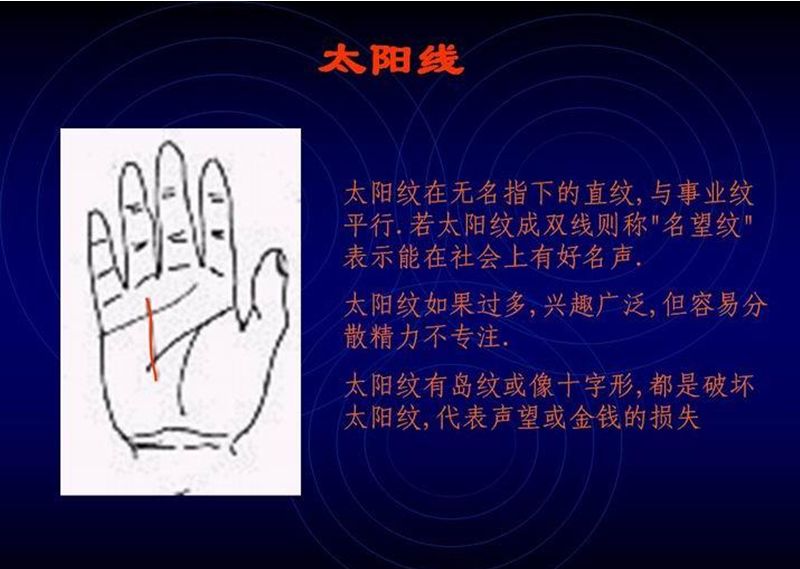 太阳线

太阳纹在无名指下的直纹,与事业纹平行.若太阳纹成双线则称"名望纹"表示能在社会上有好名声.

太阳纹如果过多,兴趣广泛,但容易分散精力不专注.

太阳纹有岛纹或像十字形,都是破坏太阳纹,代表声望或金钱的损失